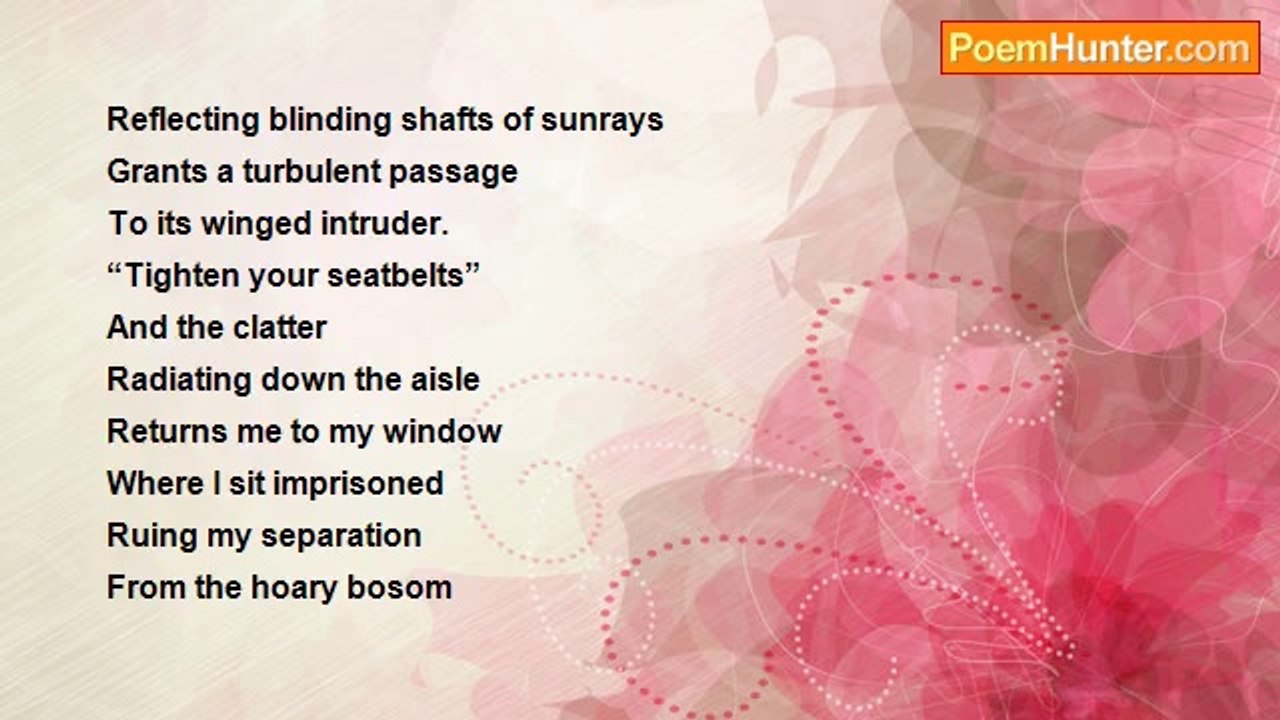 PoemHunter.com

Reflecting blinding shafts of sunrays
Grants a turbulent passage
To its winged intruder.
"Tighten your seatbelts"
And the clatter
Radiating down the aisle
Returns me to my window
Where I sit imprisoned
Ruing my separation
From the hoary bosom